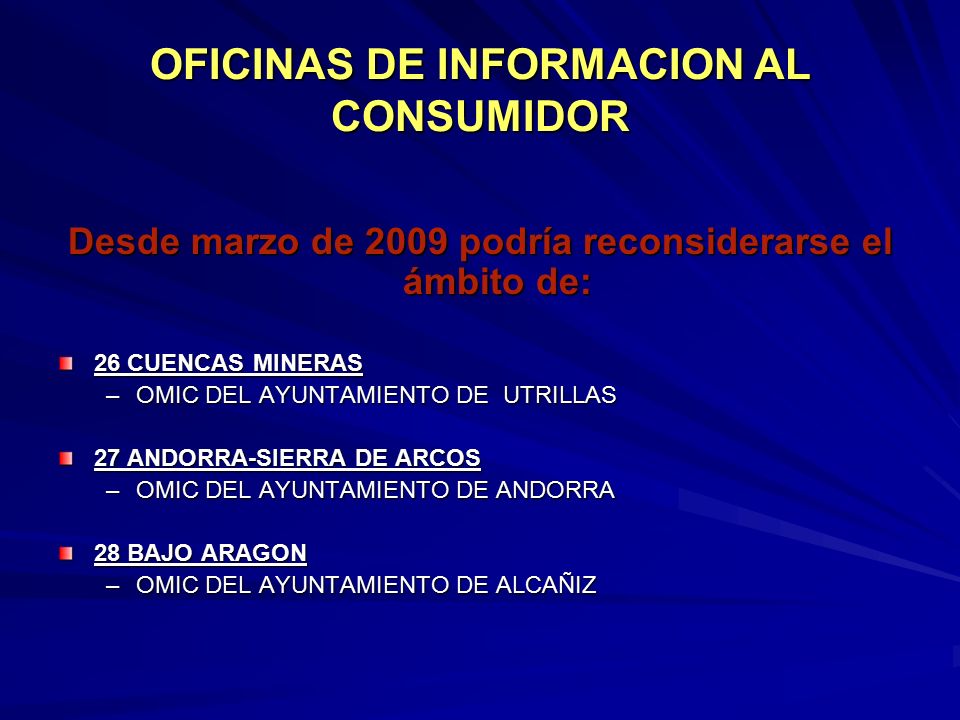 OFICINAS DE INFORMACION AL CONSUMIDOR

Desde marzo de 2009 podría reconsiderarse el ámbito de:

26 CUENCAS MINERAS
– OMIC DEL AYUNTAMIENTO DE UTRILLAS

27 ANDORRA-SIERRA DE ARCOS
– OMIC DEL AYUNTAMIENTO DE ANDORRA

28 BAJO ARAGON
– OMIC DEL AYUNTAMIENTO DE ALCAÑIZ